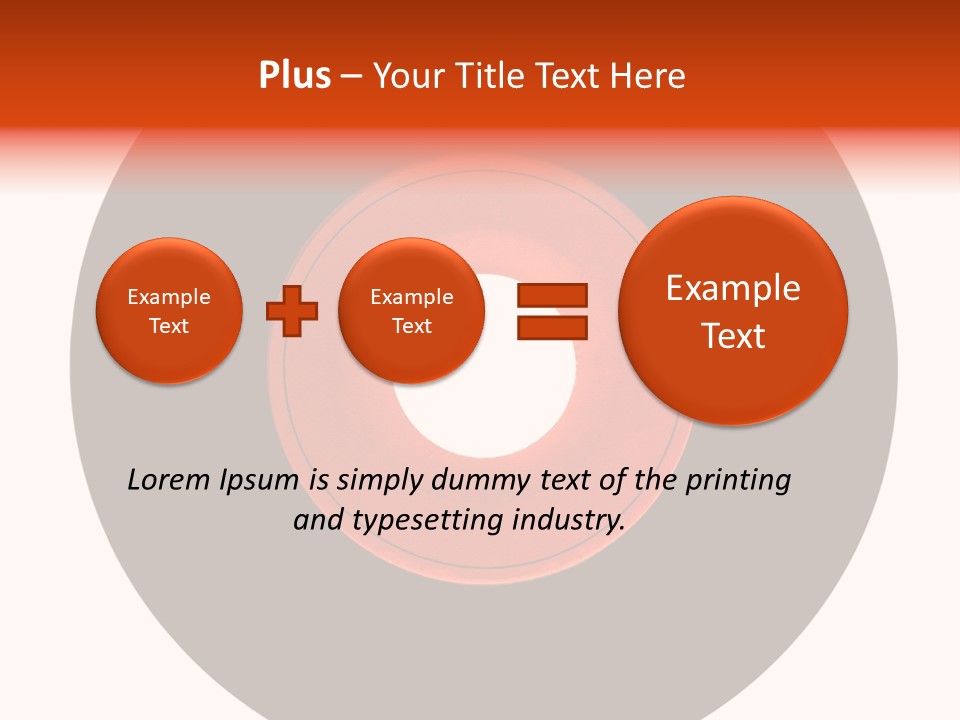 Plus – Your Title Text Here

Example Text

Example Text

Example Text

Lorem Ipsum is simply dummy text of the printing and typesetting industry.